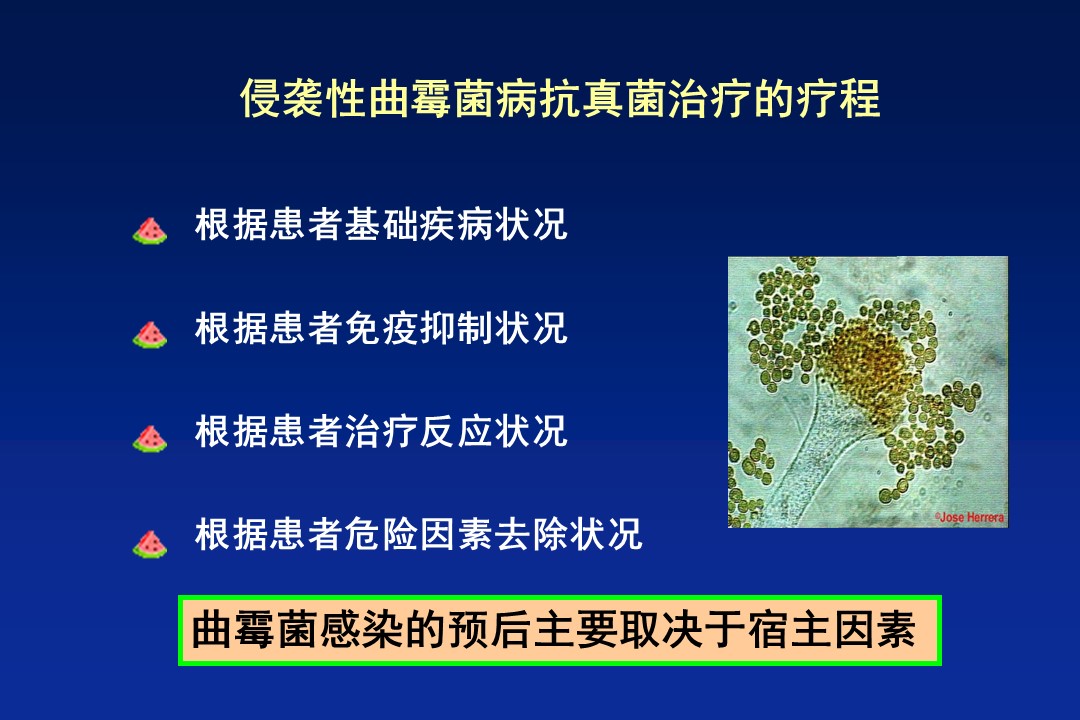 侵袭性曲霉菌病抗真菌治疗的疗程

根据患者基础疾病状况

根据患者免疫抑制状况

根据患者治疗反应状况

根据患者危险因素去除状况

©Jose Herrera

曲霉菌感染的预后主要取决于宿主因素